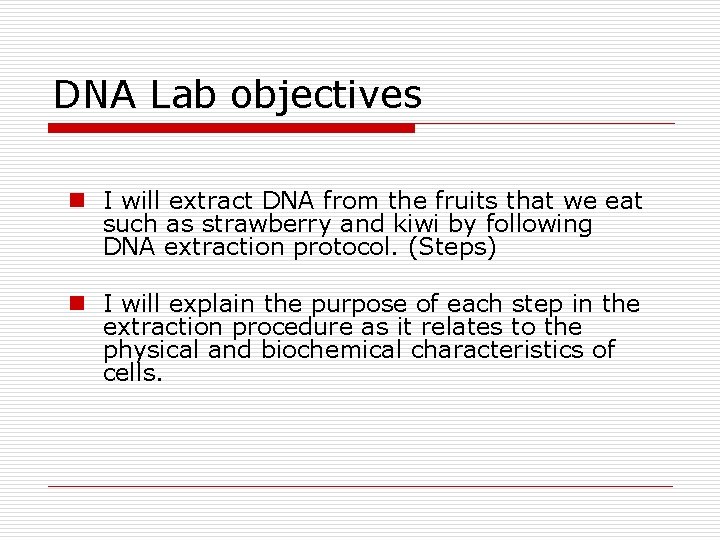 DNA Lab objectives

I will extract DNA from the fruits that we eat such as strawberry and kiwi by following DNA extraction protocol. (Steps)

I will explain the purpose of each step in the extraction procedure as it relates to the physical and biochemical characteristics of cells.